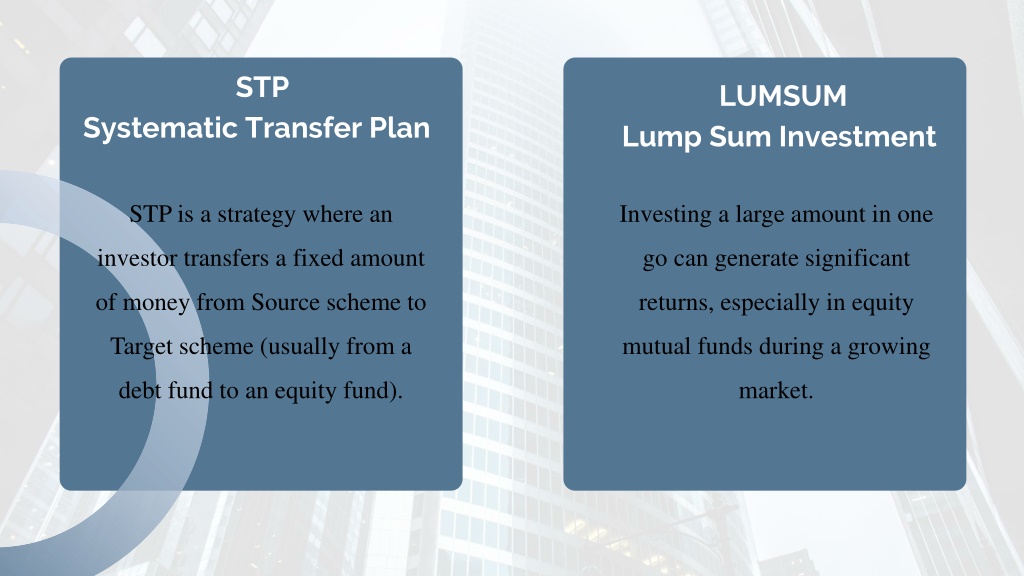 STP
Systematic Transfer Plan

STP is a strategy where an investor transfers a fixed amount of money from Source scheme to Target scheme (usually from a debt fund to an equity fund).

LUMSUM
Lump Sum Investment

Investing a large amount in one go can generate significant returns, especially in equity mutual funds during a growing market.